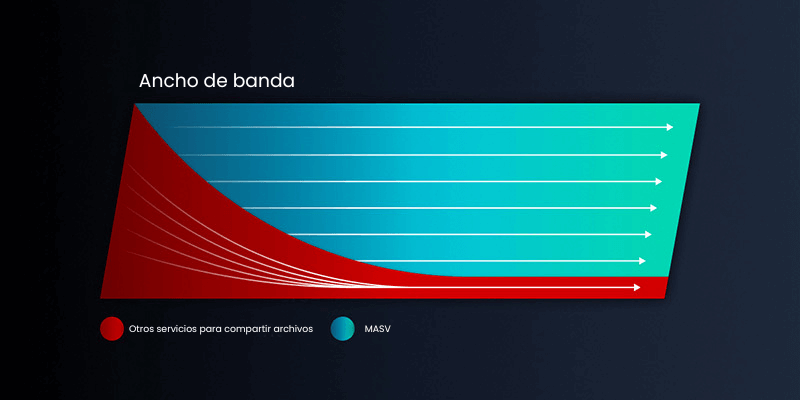 Ancho de banda

Otros servicios para compartir archivos
MASV